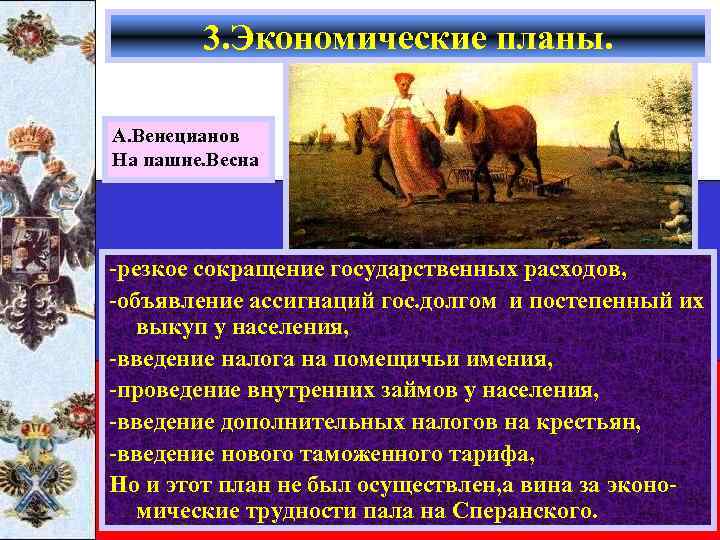 3.Экономические планы.

А.Венецианов
На пашне.Весна

-резкое сокращение государственных расходов,
-объявление ассигнаций гос.долгом и постепенный их выкуп у населения,
-введение налога на помещичьи имения,
-проведение внутренних займов у населения,
-введение дополнительных налогов на крестьян,
-введение нового таможенного тарифа,
Но и этот план не был осуществлен,а вина за экономические трудности пала на Сперанского.